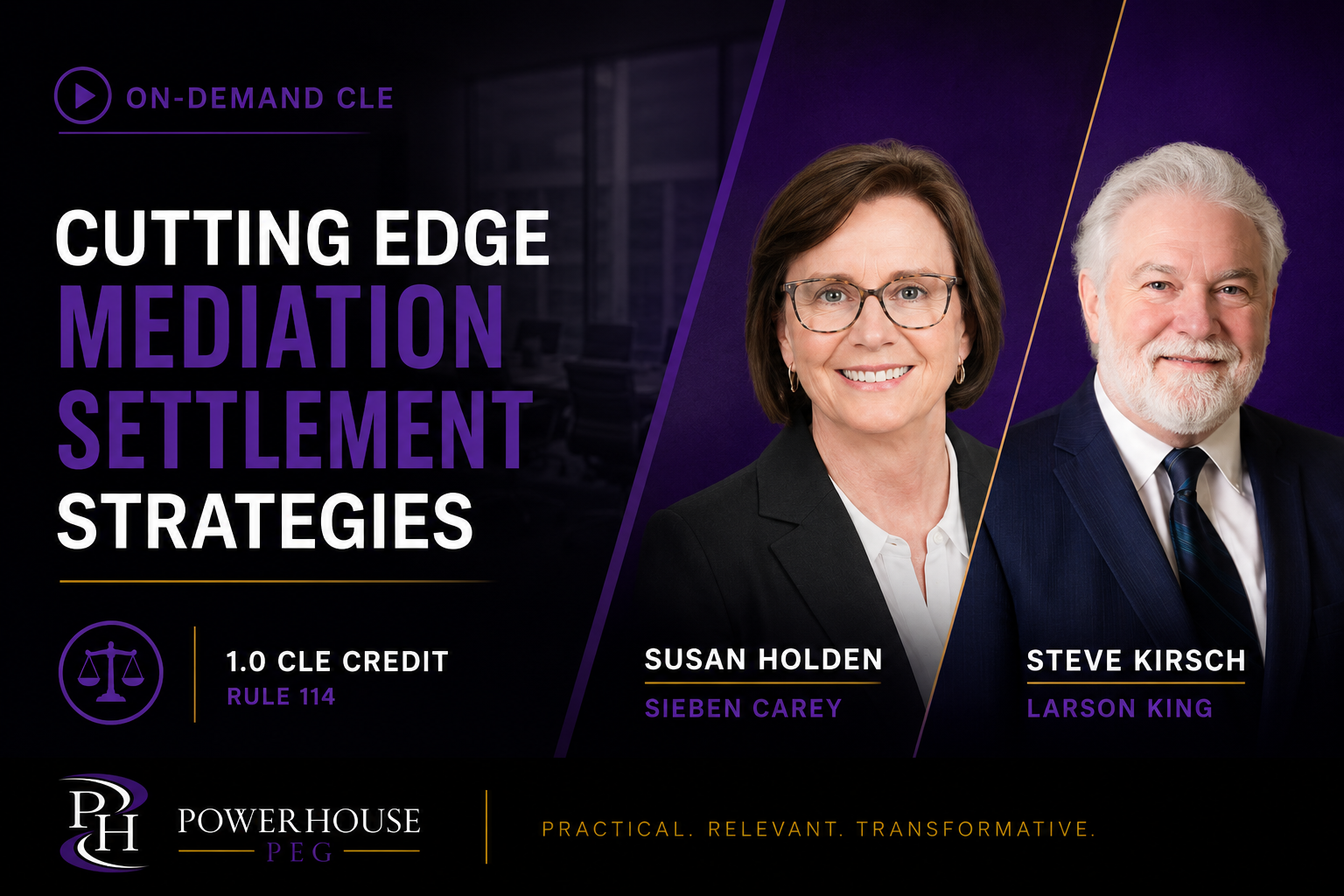 ON-DEMAND CLE

CUTTING EDGE
MEDIATION
SETTLEMENT
STRATEGIES

1.0 CLE CREDIT
RULE 114

SUSAN HOLDEN
SIEBEN CAREY

STEVE KIRSCH
LARSON KING

PH
POWERHOUSE
PEG

PRACTICAL. RELEVANT. TRANSFORMATIVE.